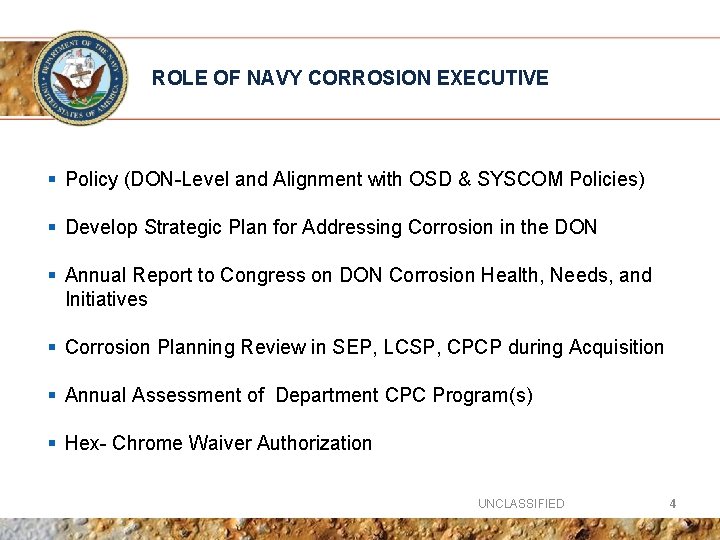 DEPARTMENT OF THE NAVY
UNITED STATES OF AMERICA

ROLE OF NAVY CORROSION EXECUTIVE

▪ Policy (DON-Level and Alignment with OSD & SYSCOM Policies)

▪ Develop Strategic Plan for Addressing Corrosion in the DON

▪ Annual Report to Congress on DON Corrosion Health, Needs, and Initiatives

▪ Corrosion Planning Review in SEP, LCSP, CPCP during Acquisition

▪ Annual Assessment of Department CPC Program(s)

▪ Hex- Chrome Waiver Authorization

UNCLASSIFIED 4